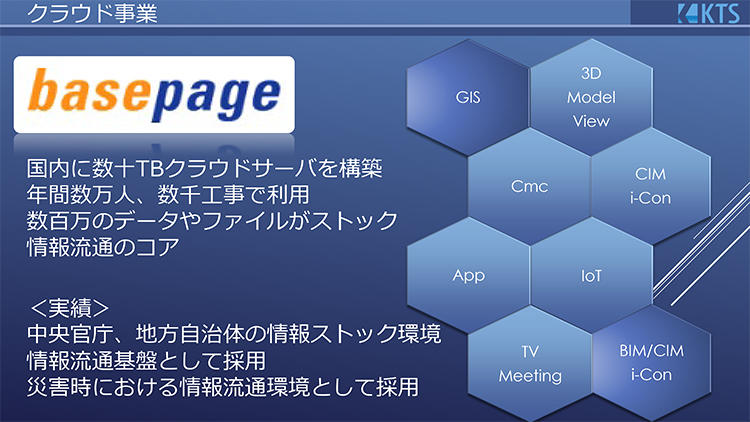 クラウド事業

KTS

basepage

国内に数十TBクラウドサーバを構築
年間数万人、数千工事で利用
数百万のデータやファイルがストック
情報流通のコア

＜実績＞
中央官庁、地方自治体の情報ストック環境
情報流通基盤として採用
災害時における情報流通環境として採用

GIS

3D Model View

Cmc

CIM i-Con

App

IoT

TV Meeting

BIM/CIM i-Con